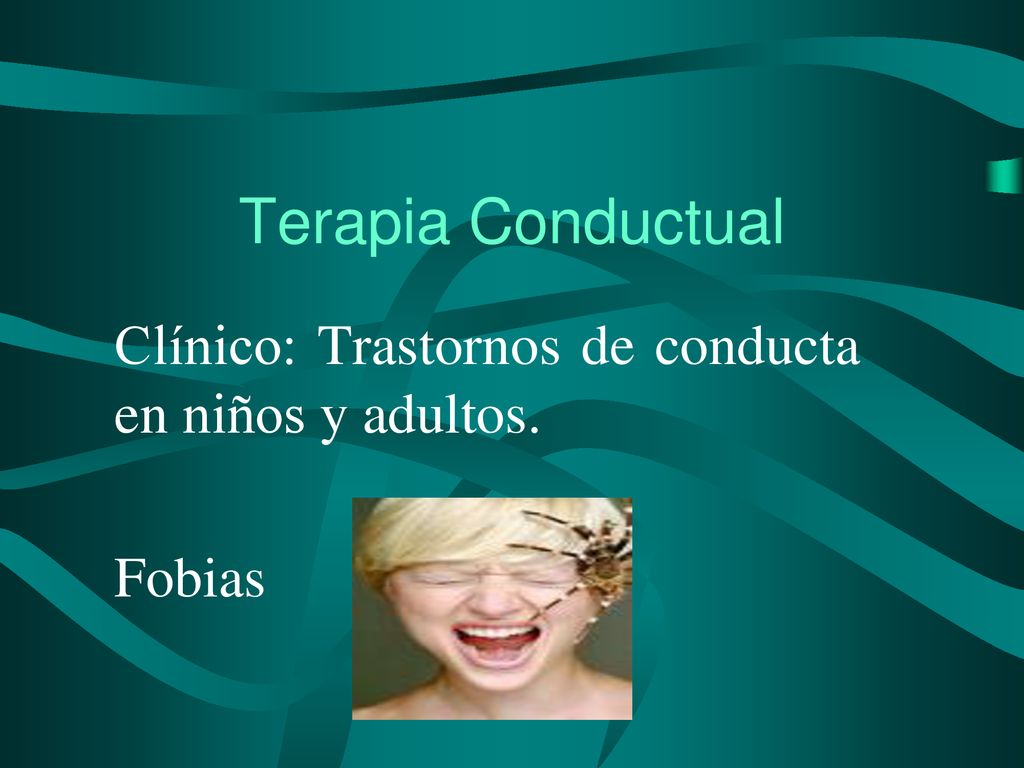 Terapia Conductual

Clínico: Trastornos de conducta en niños y adultos.

Fobias